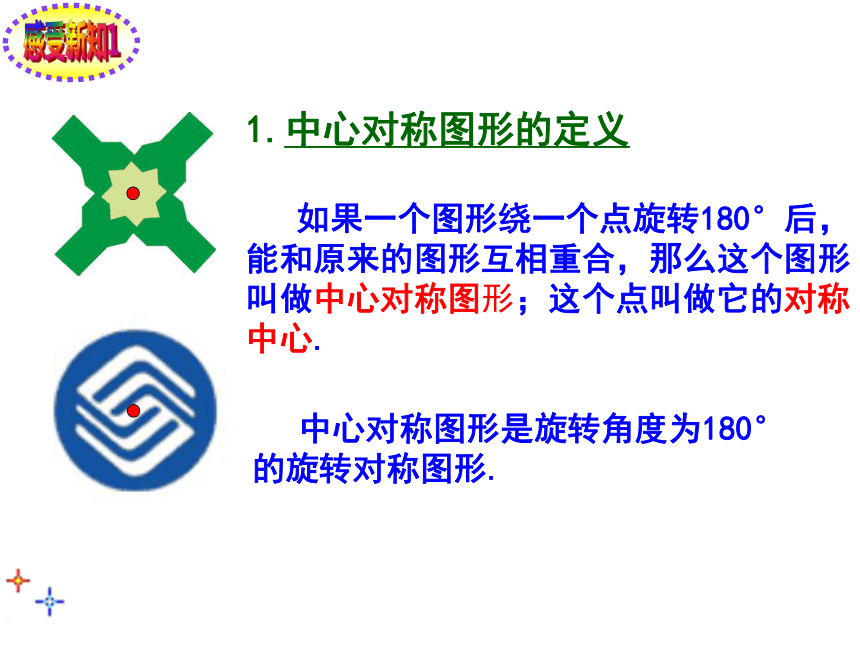 感受新知1

1. 中心对称图形的定义

如果一个图形绕一个点旋转180°后，能和原来的图形互相重合，那么这个图形叫做中心对称图形；这个点叫做它的对称中心.

中心对称图形是旋转角度为180°的旋转对称图形.